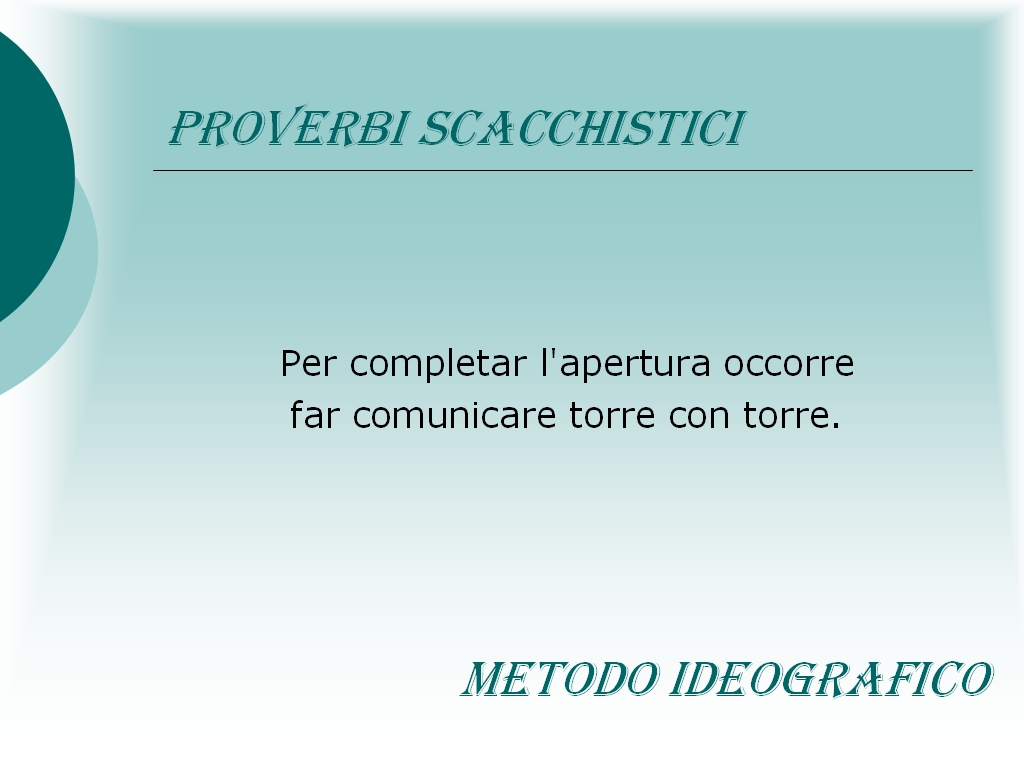 PROVERBI SCACCHISTICI

Per completar l'apertura occorre
far comunicare torre con torre.

METODO IDEOGRAFICO